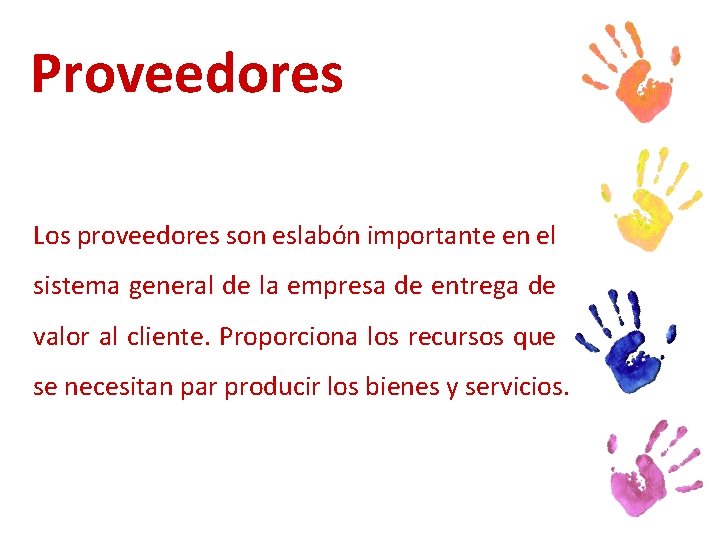 Proveedores

Los proveedores son eslabón importante en el sistema general de la empresa de entrega de valor al cliente. Proporciona los recursos que se necesitan par producir los bienes y servicios.